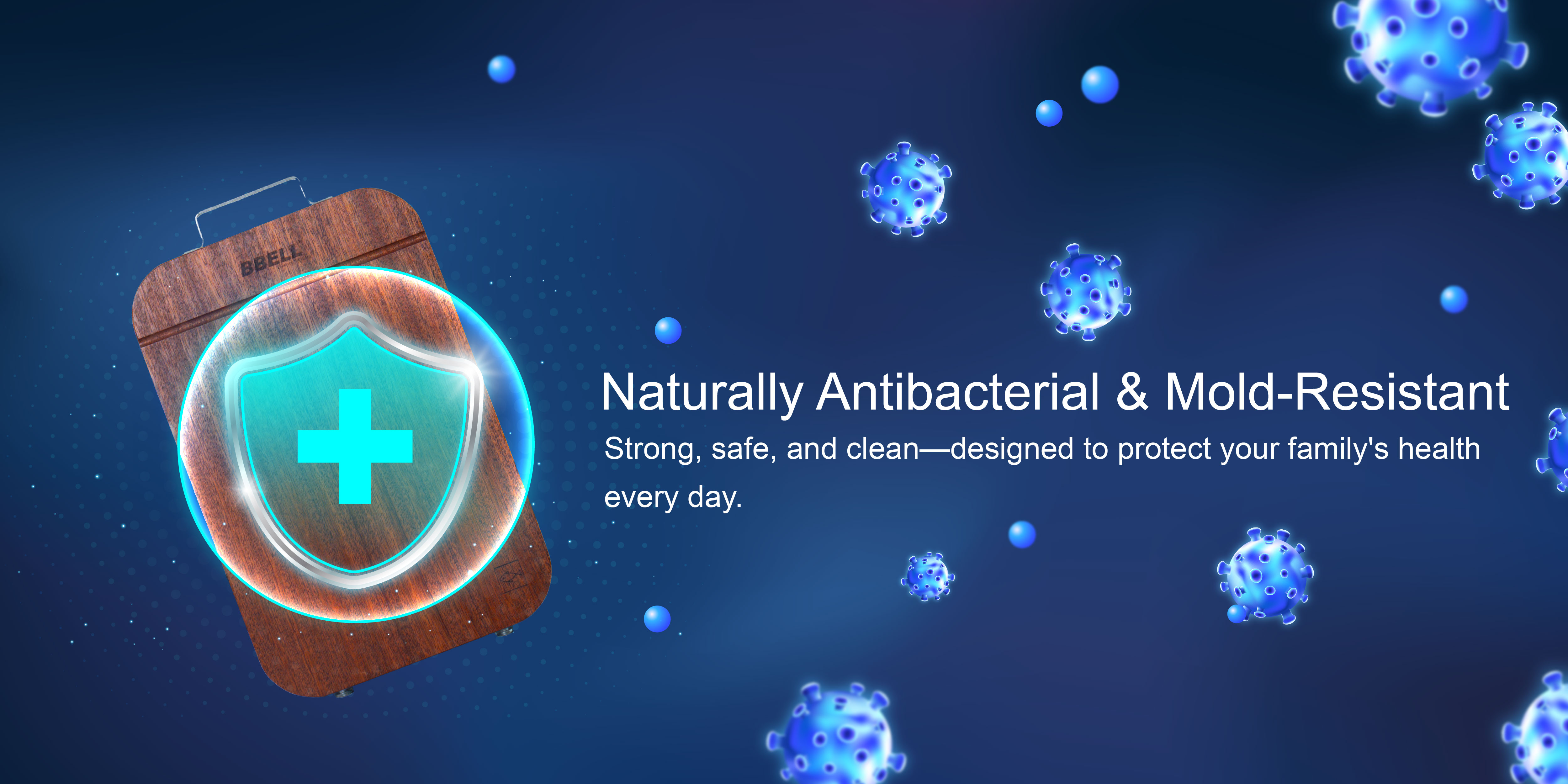 BBELL

Naturally Antibacterial & Mold-Resistant

Strong, safe, and clean—designed to protect your family's health every day.